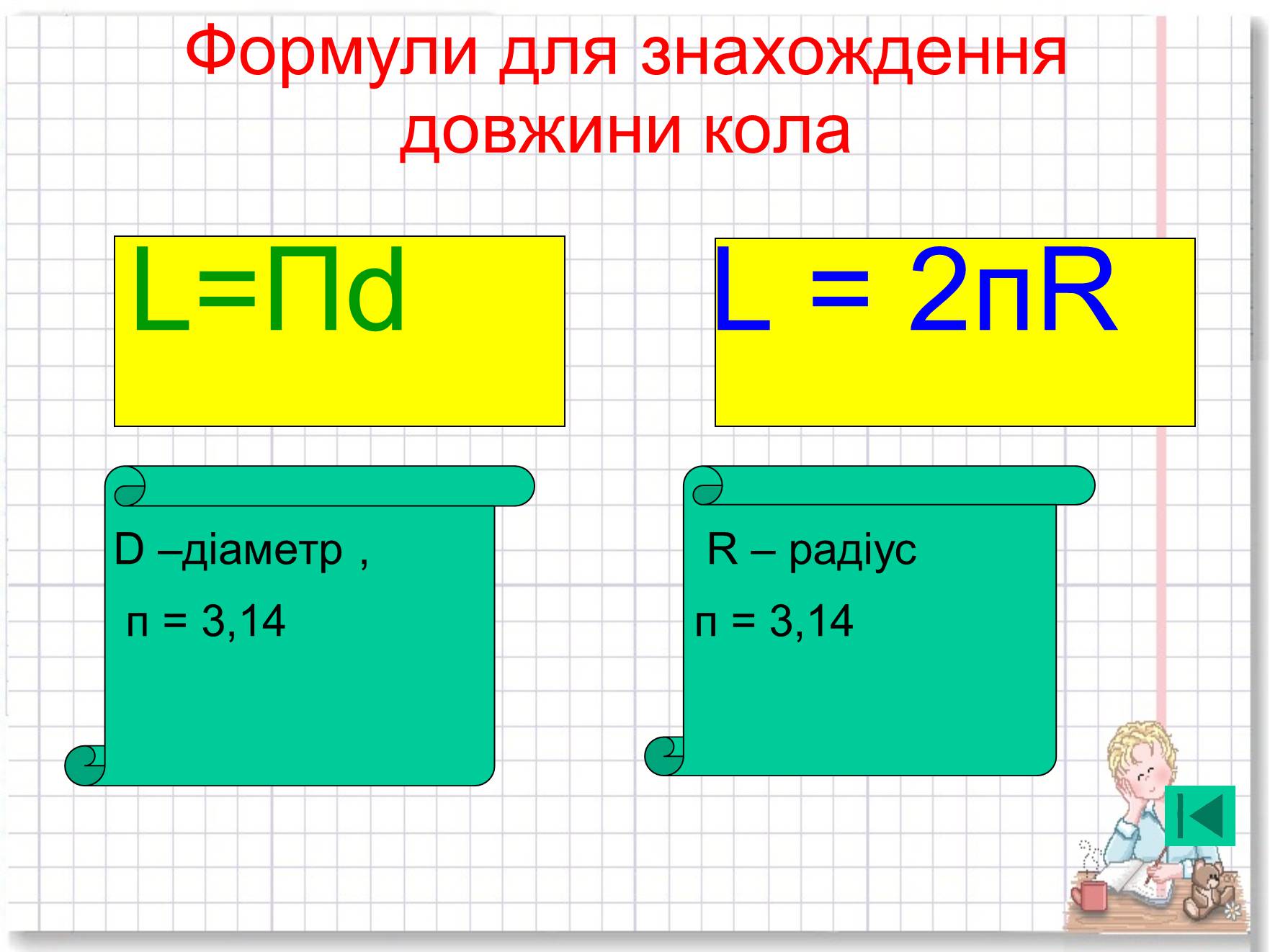 Формули для знаходження довжини кола

L=Пd

L = 2пR

D –діаметр ,

п = 3,14

R – радіус

п = 3,14